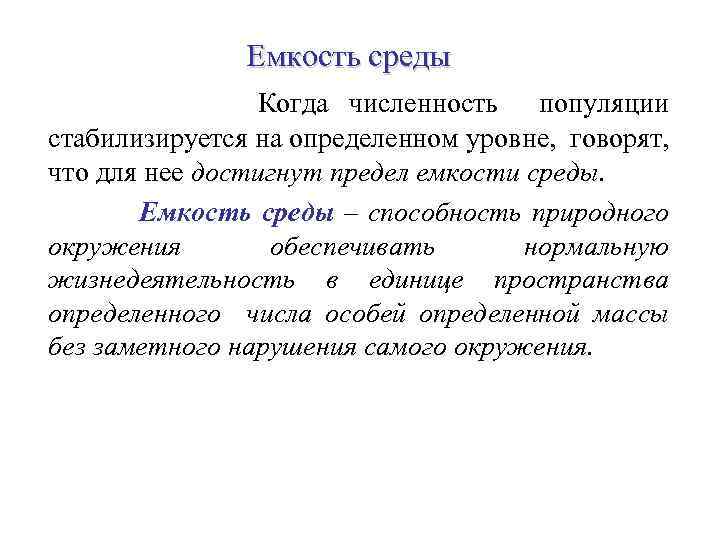 Емкость среды

Когда численность популяции стабилизируется на определенном уровне, говорят, что для нее достигнут предел емкости среды.

Емкость среды – способность природного окружения обеспечивать нормальную жизнедеятельность в единице пространства определенного числа особей определенной массы без заметного нарушения самого окружения.